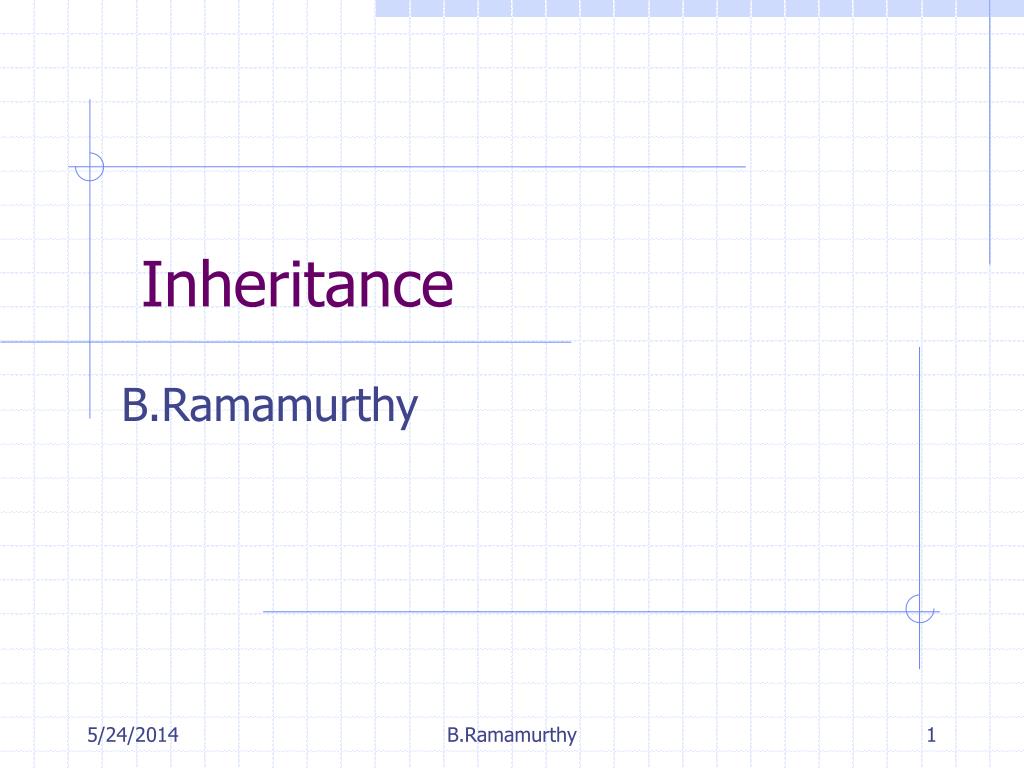 Inheritance

B.Ramamurthy

5/24/2014 B.Ramamurthy 1